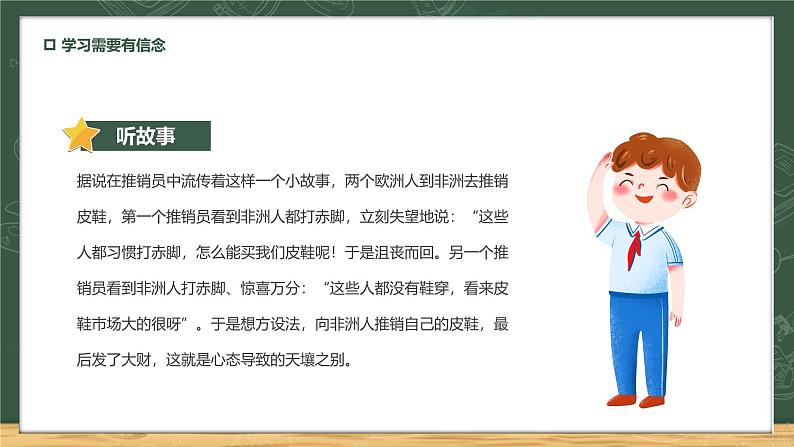 学习需要有信念

听故事

据说在推销员中流传着这样一个小故事，两个欧洲人到非洲去推销皮鞋，第一个推销员看到非洲人都打赤脚，立刻失望地说：“这些人都习惯打赤脚，怎么能买我们皮鞋呢！于是沮丧而回。另一个推销员看到非洲人打赤脚、惊喜万分：“这些人都没有鞋穿，看来皮鞋市场大的很呀”。于是想方设法，向非洲人推销自己的皮鞋，最后发了大财，这就是心态导致的天壤之别。